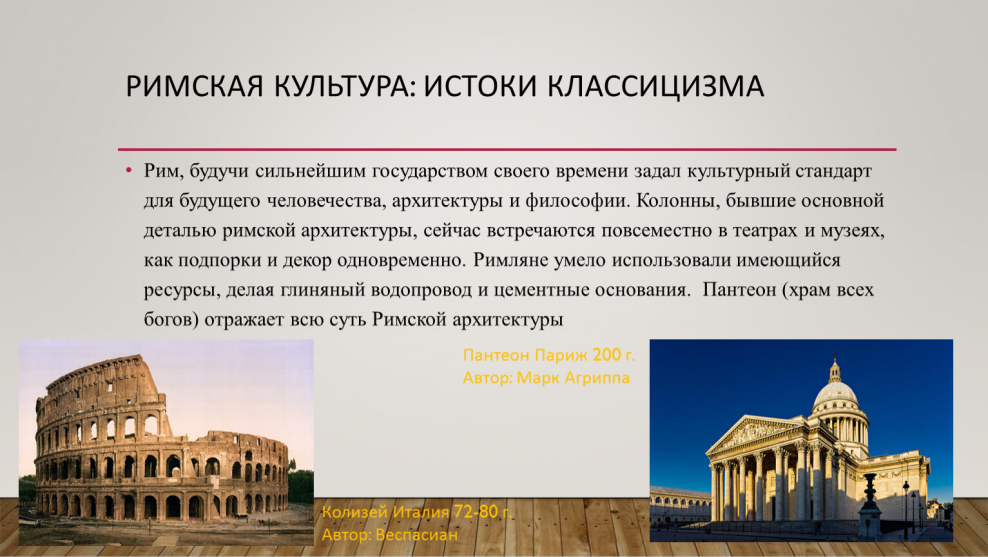 РИМСКАЯ КУЛЬТУРА: ИСТОКИ КЛАССИЦИЗМА

• Рим, будучи сильнейшим государством своего времени задал культурный стандарт для будущего человечества, архитектуры и философии. Колонны, бывшие основной деталью римской архитектуры, сейчас встречаются повсеместно в театрах и музеях, как подпорки и декор одновременно. Римляне умело использовали имеющийся ресурсы, делая глиняный водопровод и цементные основания. Пантеон (храм всех богов) отражает всю суть Римской архитектуры

Пантеон Париж 200 г.
Автор: Марк Агриппа

Колизей Италия 72-80 г.
Автор: Веспасиан